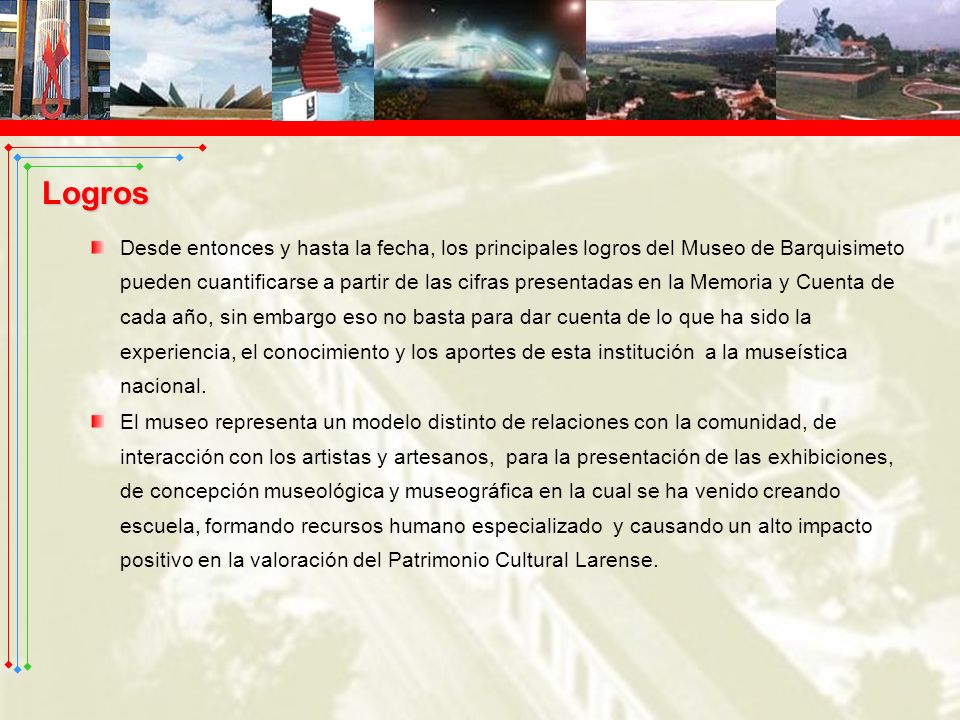 Logros

Desde entonces y hasta la fecha, los principales logros del Museo de Barquisimeto pueden cuantificarse a partir de las cifras presentadas en la Memoria y Cuenta de cada año, sin embargo eso no basta para dar cuenta de lo que ha sido la experiencia, el conocimiento y los aportes de esta institución a la museística nacional.

El museo representa un modelo distinto de relaciones con la comunidad, de interacción con los artistas y artesanos, para la presentación de las exhibiciones, de concepción museológica y museográfica en la cual se ha venido creando escuela, formando recursos humano especializado y causando un alto impacto positivo en la valoración del Patrimonio Cultural Larense.